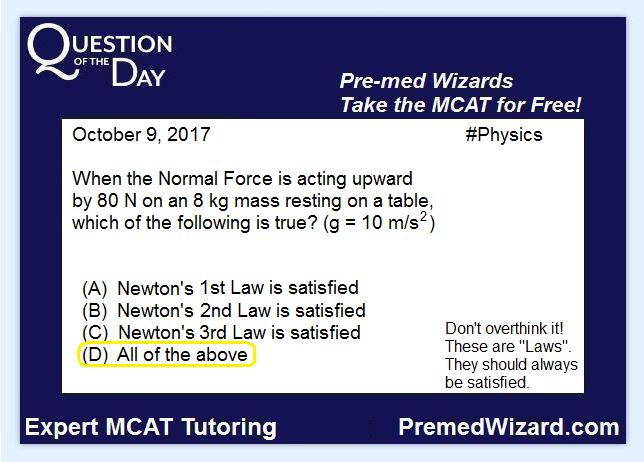 QUESTION OF THE DAY

Pre-med Wizards
Take the MCAT for Free!

October 9, 2017

#Physics

When the Normal Force is acting upward by 80 N on an 8 kg mass resting on a table, which of the following is true? (g = 10 m/s$^2$)

(A) Newton's 1st Law is satisfied
(B) Newton's 2nd Law is satisfied
(C) Newton's 3rd Law is satisfied
(D) All of the above

Don't overthink it! These are "Laws". They should always be satisfied.

Expert MCAT Tutoring

PremedWizard.com